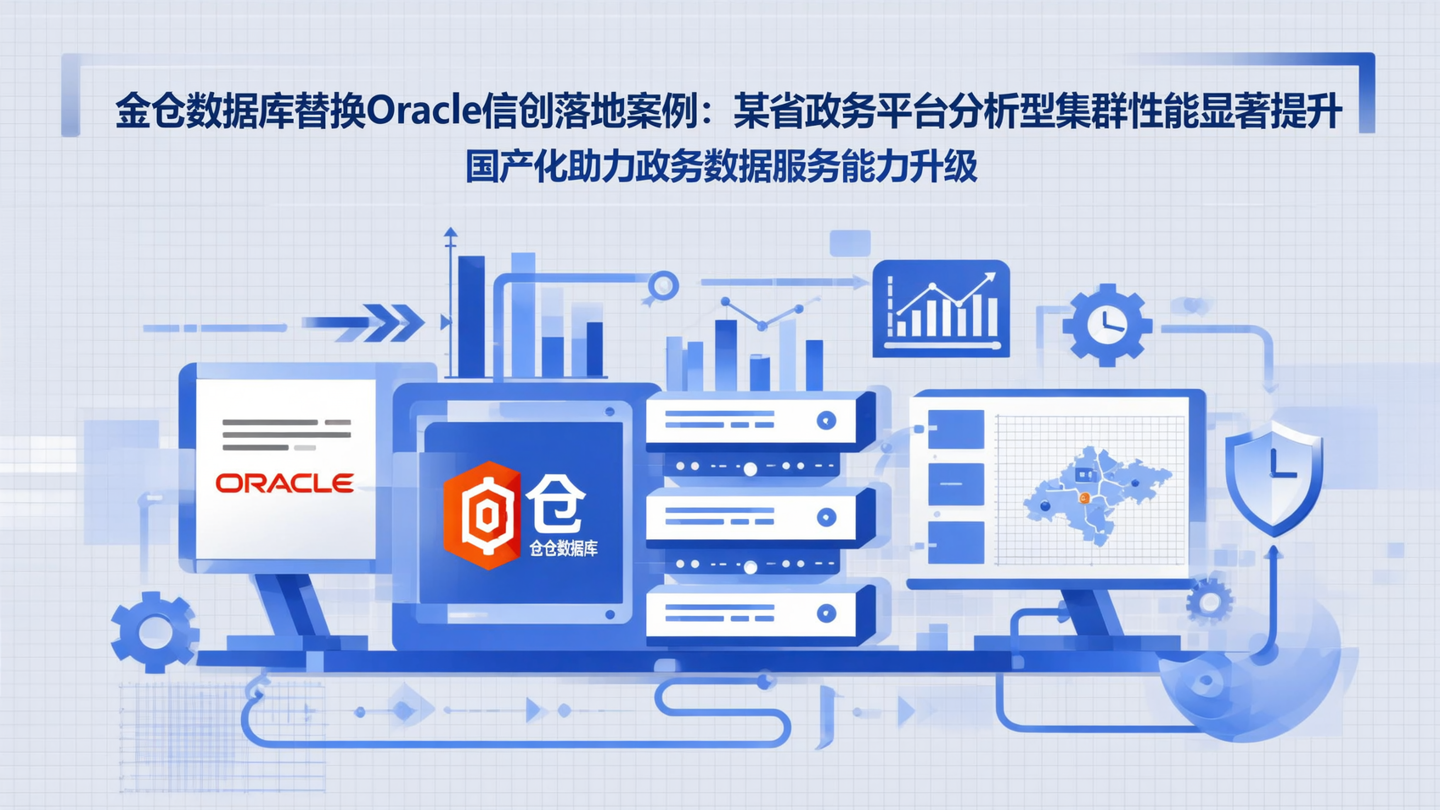 金仓数据库替换Oracle信创落地案例：某省政务平台分析型集群性能显著提升
国产化助力政务数据服务能力升级

ORACLE

仓
仓仓数据库